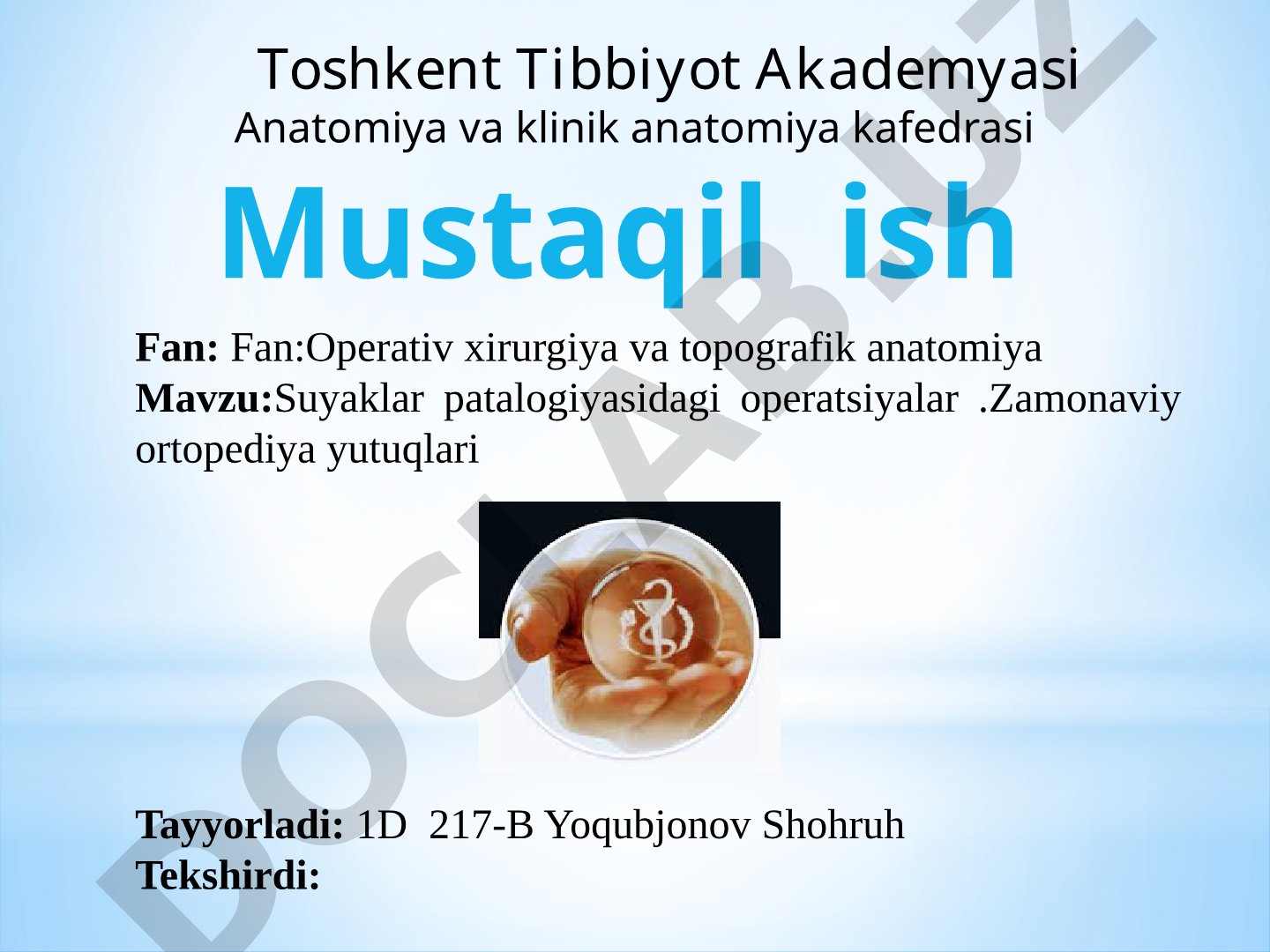 Toshkent Tibbiyot Akademyasi
Anatomiya va klinik anatomiya kafedrasi

Mustaqil ish

Fan: Fan:Operativ xirurgiya va topografik anatomiya
Mavzu:Suyaklar patalogiyasidagi operatsiyalar .Zamonaviy ortopediya yutuqlari

Tayyorladi: 1D 217-B Yoqubjonov Shohruh
Tekshirdi:

DOCLAB.UZ